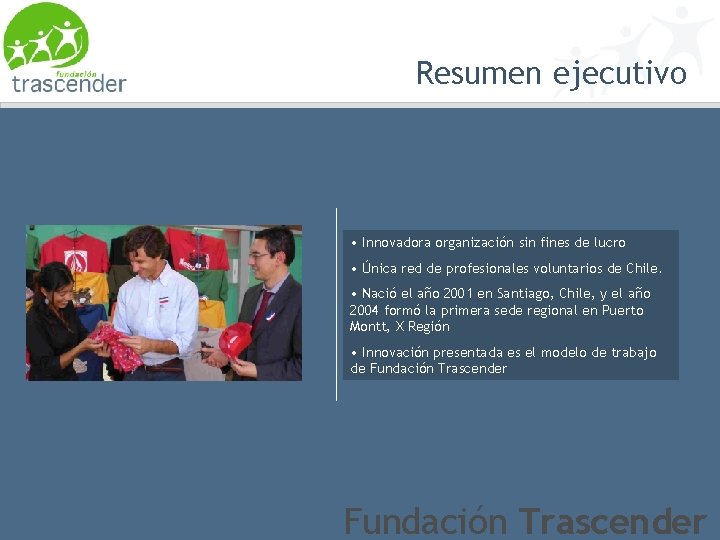 fundación
trascender

Resumen ejecutivo

• Innovadora organización sin fines de lucro

• Única red de profesionales voluntarios de Chile.

• Nació el año 2001 en Santiago, Chile, y el año 2004 formó la primera sede regional en Puerto Montt, X Región

• Innovación presentada es el modelo de trabajo de Fundación Trascender

Fundación Trascender